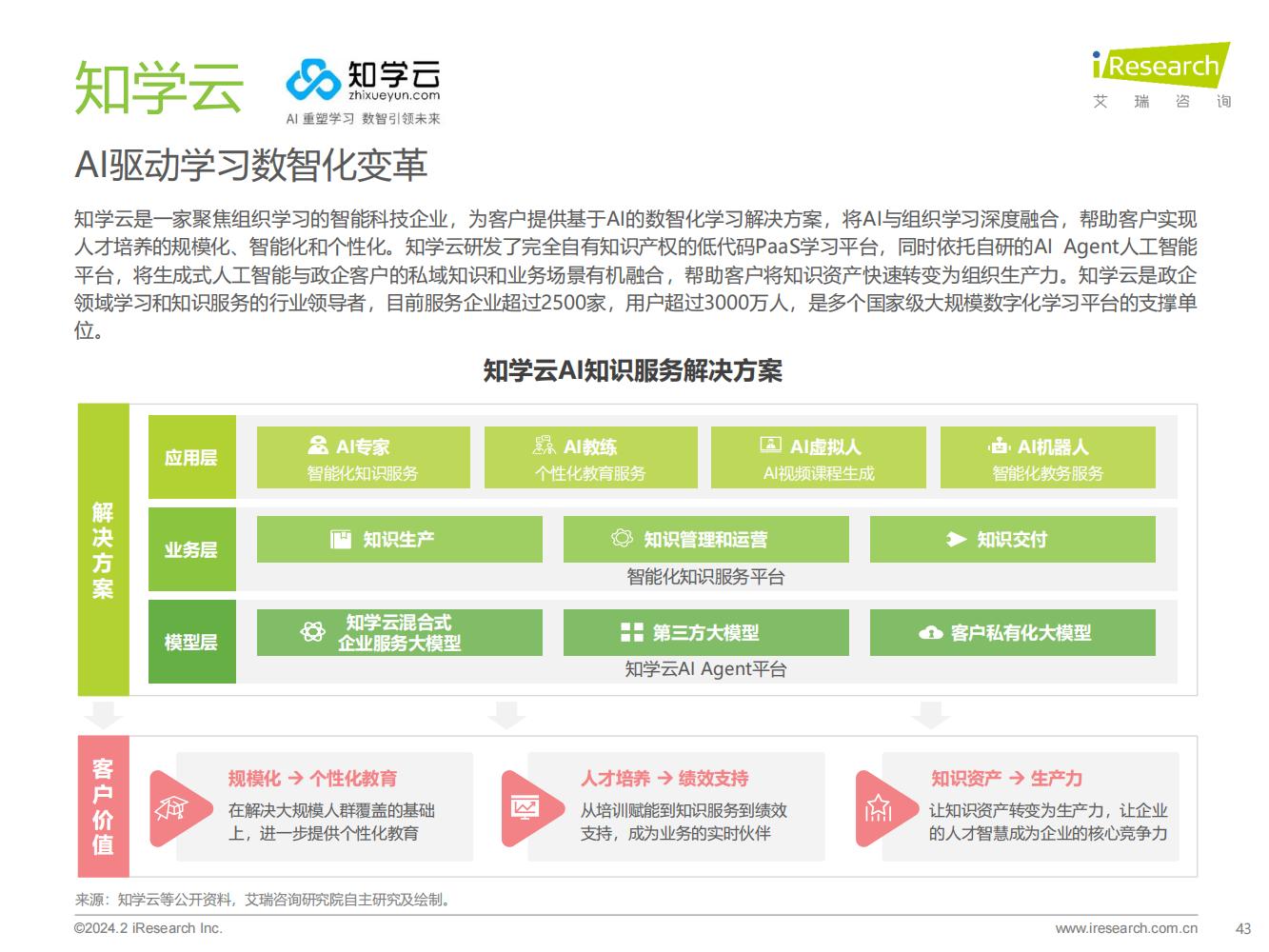 知学云

知学云
zhixueyun.com
AI 重塑学习 数智引领未来

iResearch
艾 瑞 咨 询

AI驱动学习数智化变革

知学云是一家聚焦组织学习的智能科技企业，为客户提供基于AI的数智化学习解决方案，将AI与组织学习深度融合，帮助客户实现人才培养的规模化、智能化和个性化。知学云研发了完全自有知识产权的低代码PaaS学习平台，同时依托自研的AI Agent人工智能平台，将生成式人工智能与政企客户的私域知识和业务场景有机融合，帮助客户将知识资产快速转变为组织生产力。知学云是政企领域学习和知识服务的行业领导者，目前服务企业超过2500家，用户超过3000万人，是多个国家级大规模数字化学习平台的支撑单位。

知学云AI知识服务解决方案

解决方案

应用层
AI专家
智能化知识服务
AI教练
个性化教育服务
AI虚拟人
AI视频课程生成
AI机器人
智能化教务服务

业务层
知识生产
知识管理和运营
知识交付
智能化知识服务平台

模型层
知学云混合式企业服务大模型
第三方大模型
客户私有化大模型
知学云AI Agent平台

客户价值

规模化 → 个性化教育
在解决大规模人群覆盖的基础上，进一步提供个性化教育

人才培养 → 绩效支持
从培训赋能到知识服务到绩效支持，成为业务的实时伙伴

知识资产 → 生产力
让知识资产转变为生产力，让企业的人才智慧成为企业的核心竞争力

来源：知学云等公开资料，艾瑞咨询研究院自主研究及绘制。

©2024.2 iResearch Inc.
www.iresearch.com.cn
43